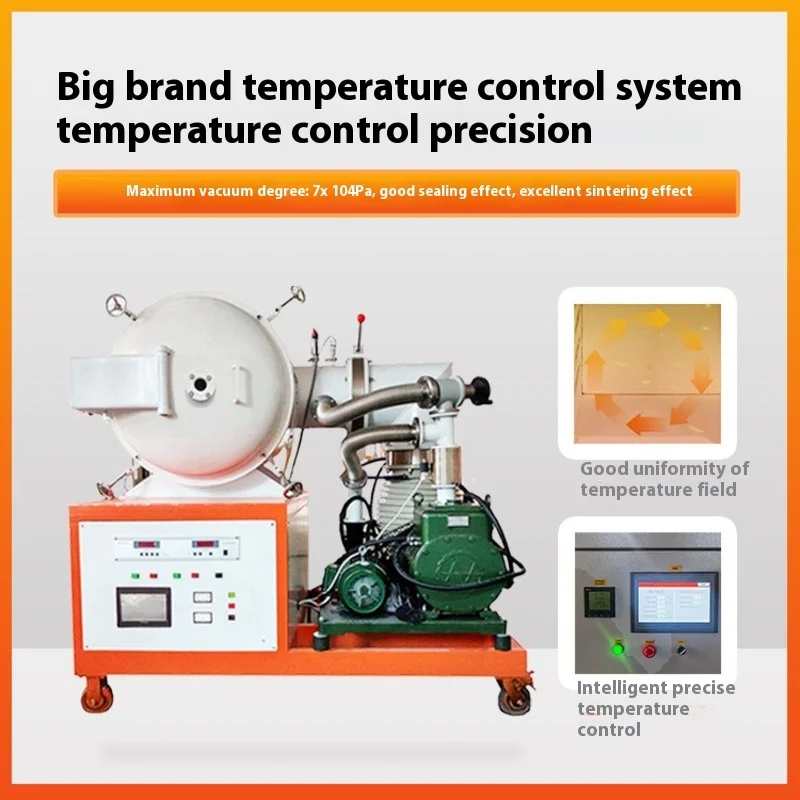 Big brand temperature control system temperature control precision

Maximum vacuum degree: 7x 104Pa, good sealing effect, excellent sintering effect

Good uniformity of temperature field

Intelligent precise temperature control